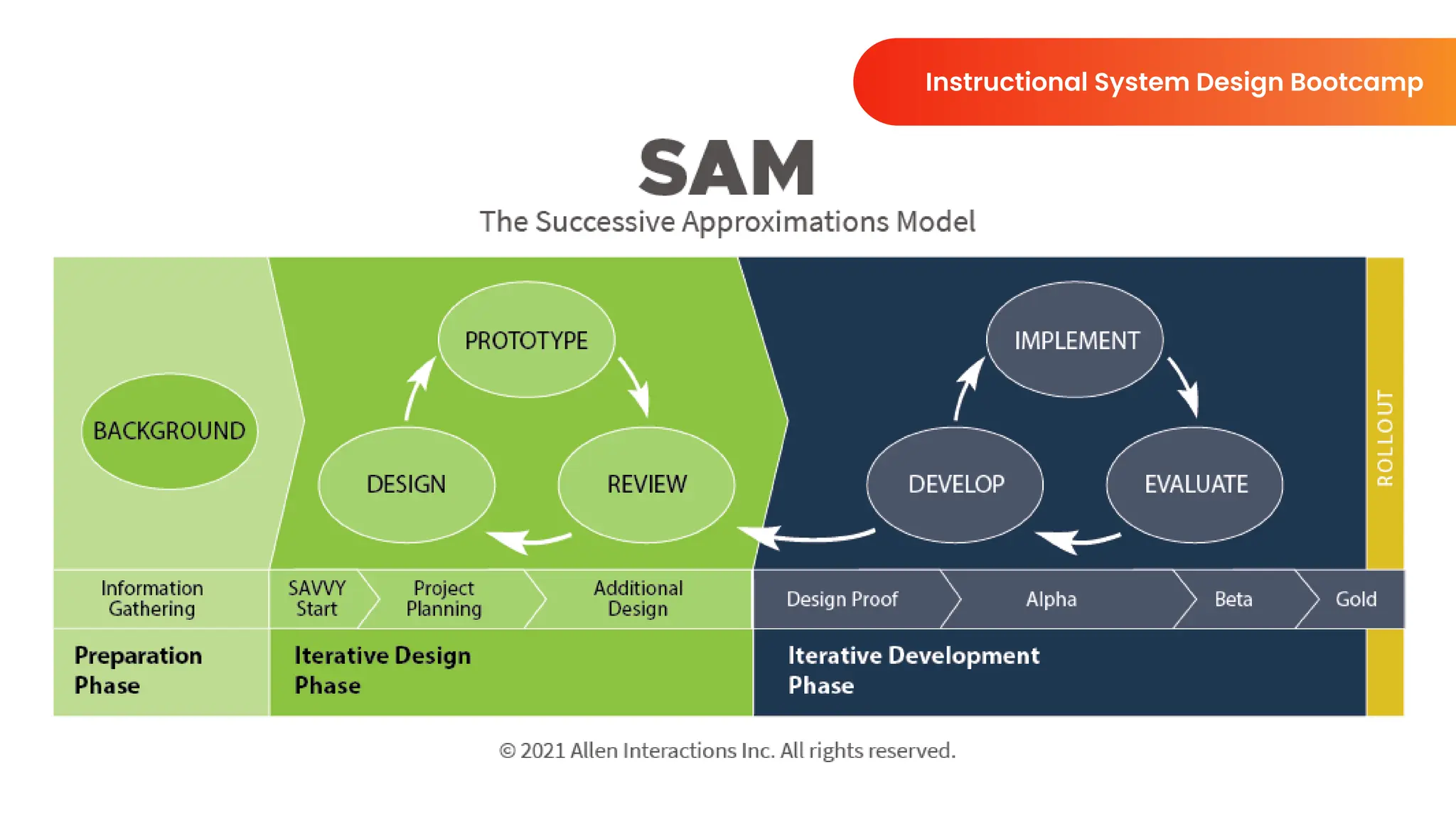 Instructional System Design Bootcamp

SAM

The Successive Approximations Model

BACKGROUND

PROTOTYPE

DESIGN

REVIEW

IMPLEMENT

DEVELOP

EVALUATE

ROLLOUT

Information Gathering

SAVVY Start

Project Planning

Additional Design

Design Proof

Alpha

Beta

Gold

Preparation Phase

Iterative Design Phase

Iterative Development Phase

© 2021 Allen Interactions Inc. All rights reserved.